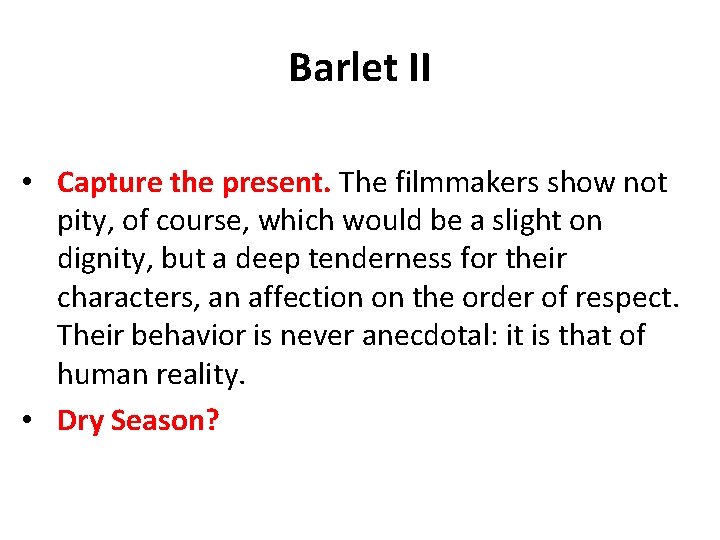 Barlet II

• Capture the present. The filmmakers show not pity, of course, which would be a slight on dignity, but a deep tenderness for their characters, an affection on the order of respect. Their behavior is never anecdotal: it is that of human reality.

• Dry Season?